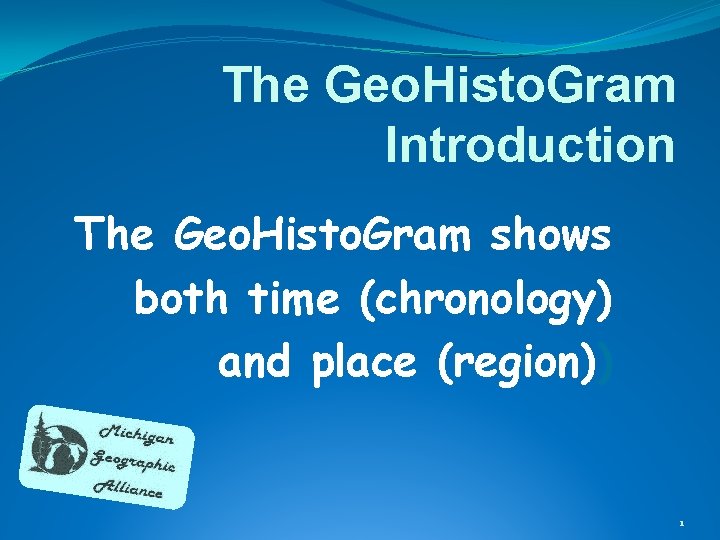 The GeoHistoGram Introduction

The GeoHistoGram shows both time (chronology) and place (region))

Michigan Geographic Alliance

1